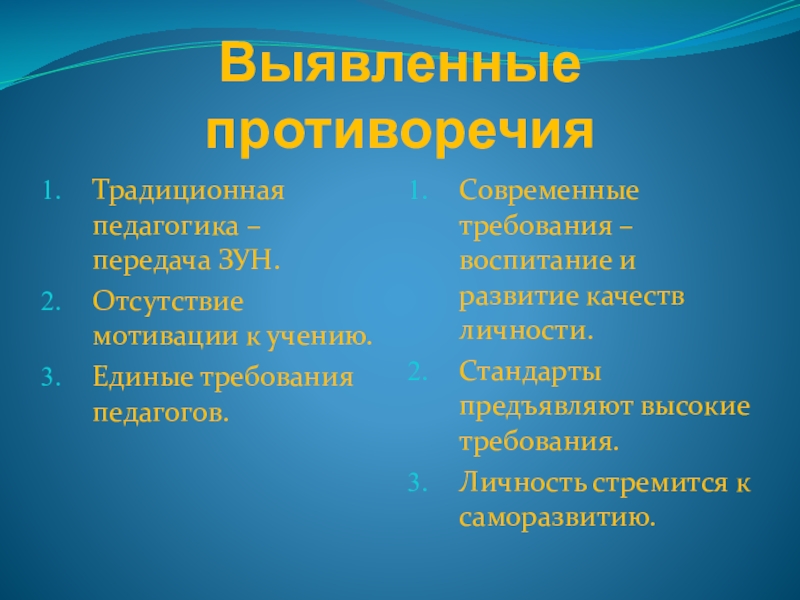 Выявленные противоречия

1. Традиционная педагогика – передача ЗУН.
2. Отсутствие мотивации к учению.
3. Единые требования педагогов.

1. Современные требования – воспитание и развитие качеств личности.
2. Стандарты предъявляют высокие требования.
3. Личность стремится к саморазвитию.